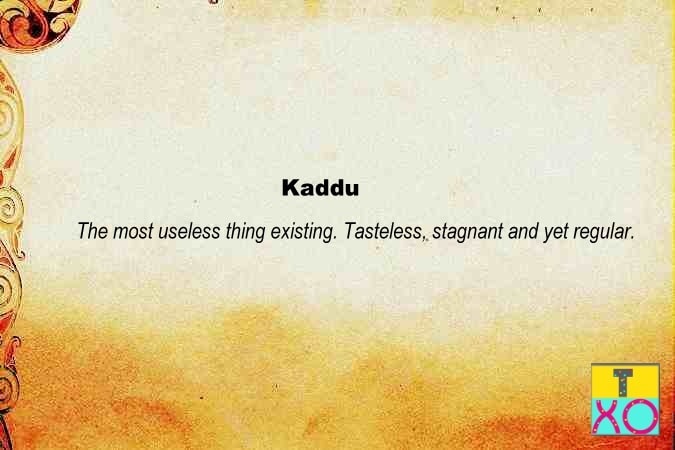 Kaddu

The most useless thing existing. Tasteless, stagnant and yet regular.

T
XO